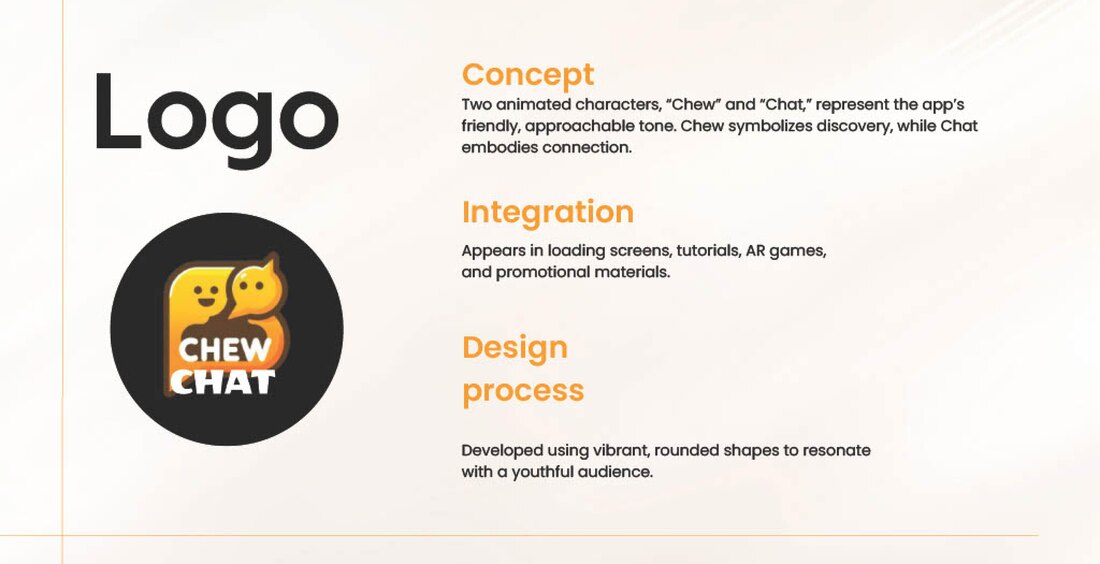 Logo

CHEW CHAT

Concept

Two animated characters, "Chew" and "Chat," represent the app's friendly, approachable tone. Chew symbolizes discovery, while Chat embodies connection.

Integration

Appears in loading screens, tutorials, AR games, and promotional materials.

Design process

Developed using vibrant, rounded shapes to resonate with a youthful audience.